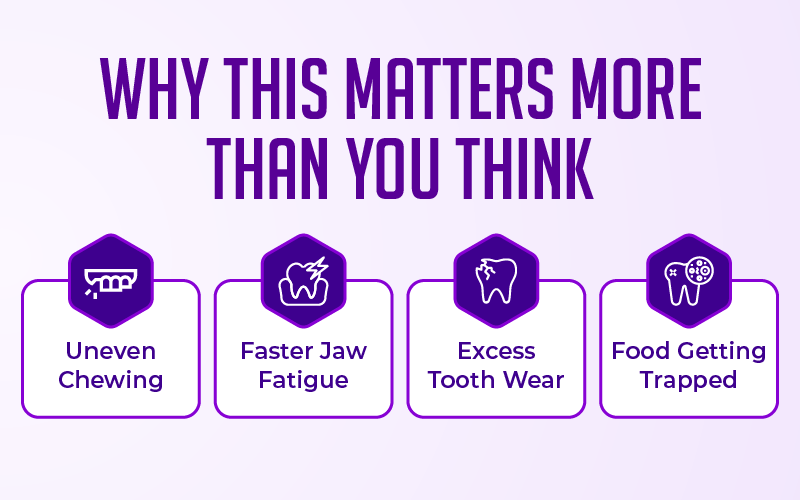 WHY THIS MATTERS MORE THAN YOU THINK

Uneven Chewing

Faster Jaw Fatigue

Excess Tooth Wear

Food Getting Trapped